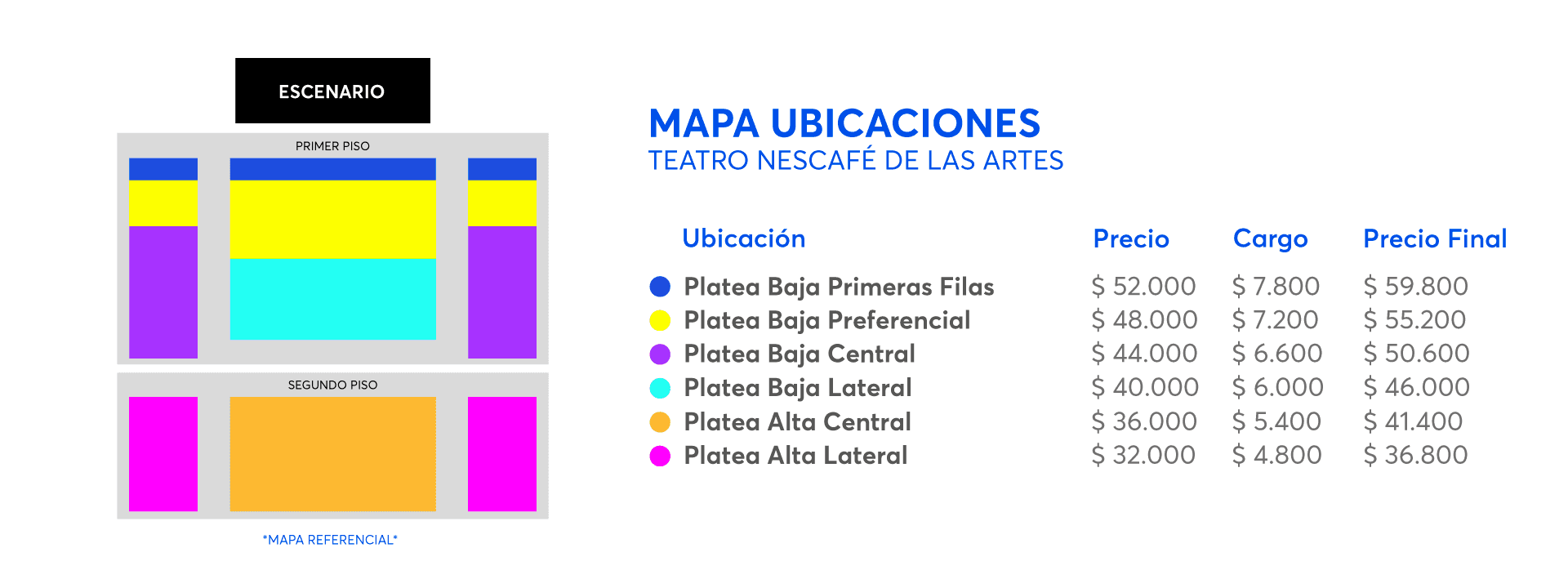 ESCENARIO

PRIMER PISO

SEGUNDO PISO

*MAPA REFERENCIAL*

MAPA UBICACIONES
TEATRO NESCAFÉ DE LAS ARTES

| Ubicación | Precio | Cargo | Precio Final |
|---|---|---|---|
| Platea Baja Primeras Filas | \$ 52.000 | \$ 7.800 | \$ 59.800 |
| Platea Baja Preferencial | \$ 48.000 | \$ 7.200 | \$ 55.200 |
| Platea Baja Central | \$ 44.000 | \$ 6.600 | \$ 50.600 |
| Platea Baja Lateral | \$ 40.000 | \$ 6.000 | \$ 46.000 |
| Platea Alta Central | \$ 36.000 | \$ 5.400 | \$ 41.400 |
| Platea Alta Lateral | \$ 32.000 | \$ 4.800 | \$ 36.800 |